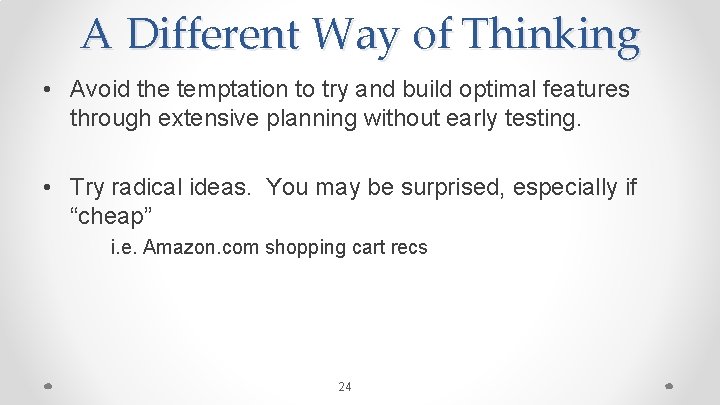 A Different Way of Thinking

• Avoid the temptation to try and build optimal features through extensive planning without early testing.

• Try radical ideas. You may be surprised, especially if “cheap”

i.e. Amazon.com shopping cart recs

24